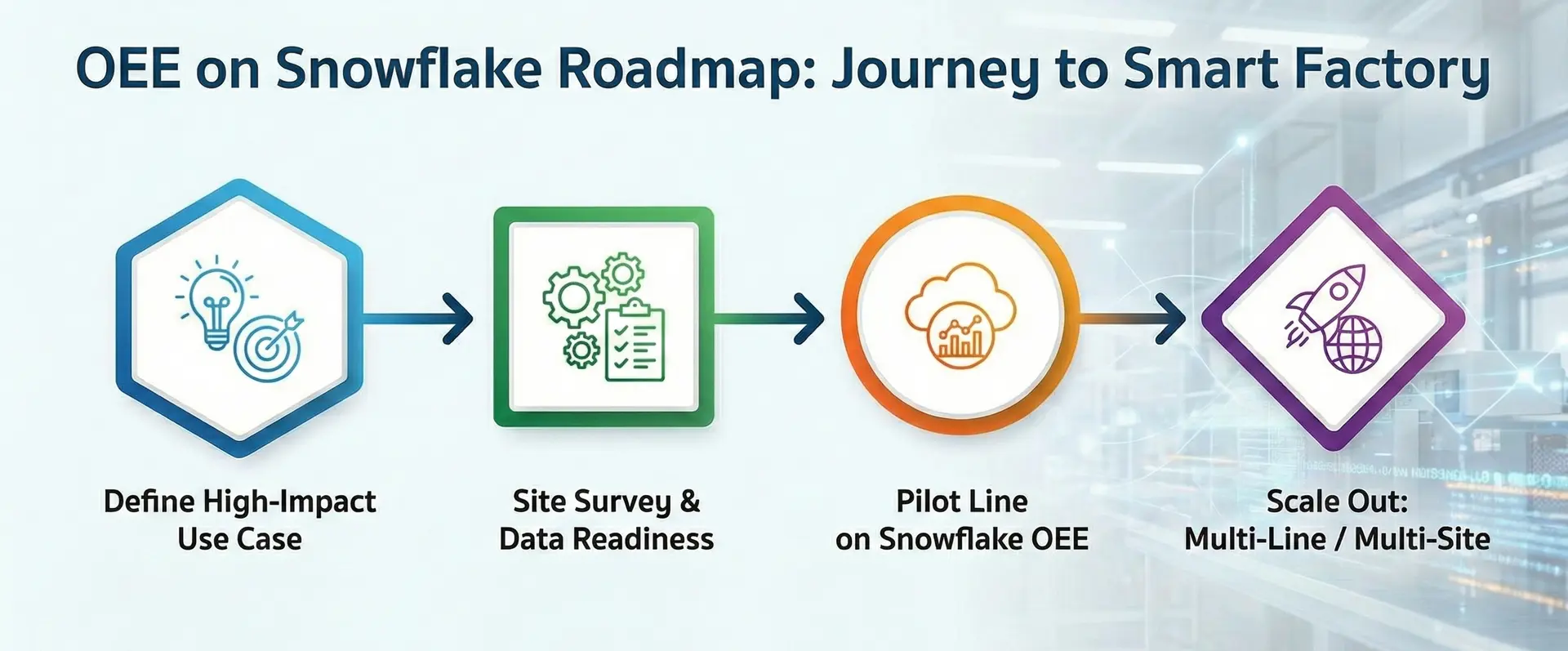 OEE on Snowflake Roadmap: Journey to Smart Factory

Define High-Impact Use Case

Site Survey & Data Readiness

Pilot Line on Snowflake OEE

Scale Out: Multi-Line / Multi-Site